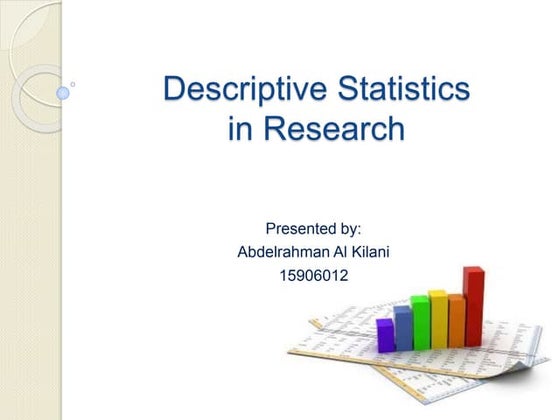 Descriptive Statistics in Research

Presented by:
Abdelrahman Al Kilani
15906012